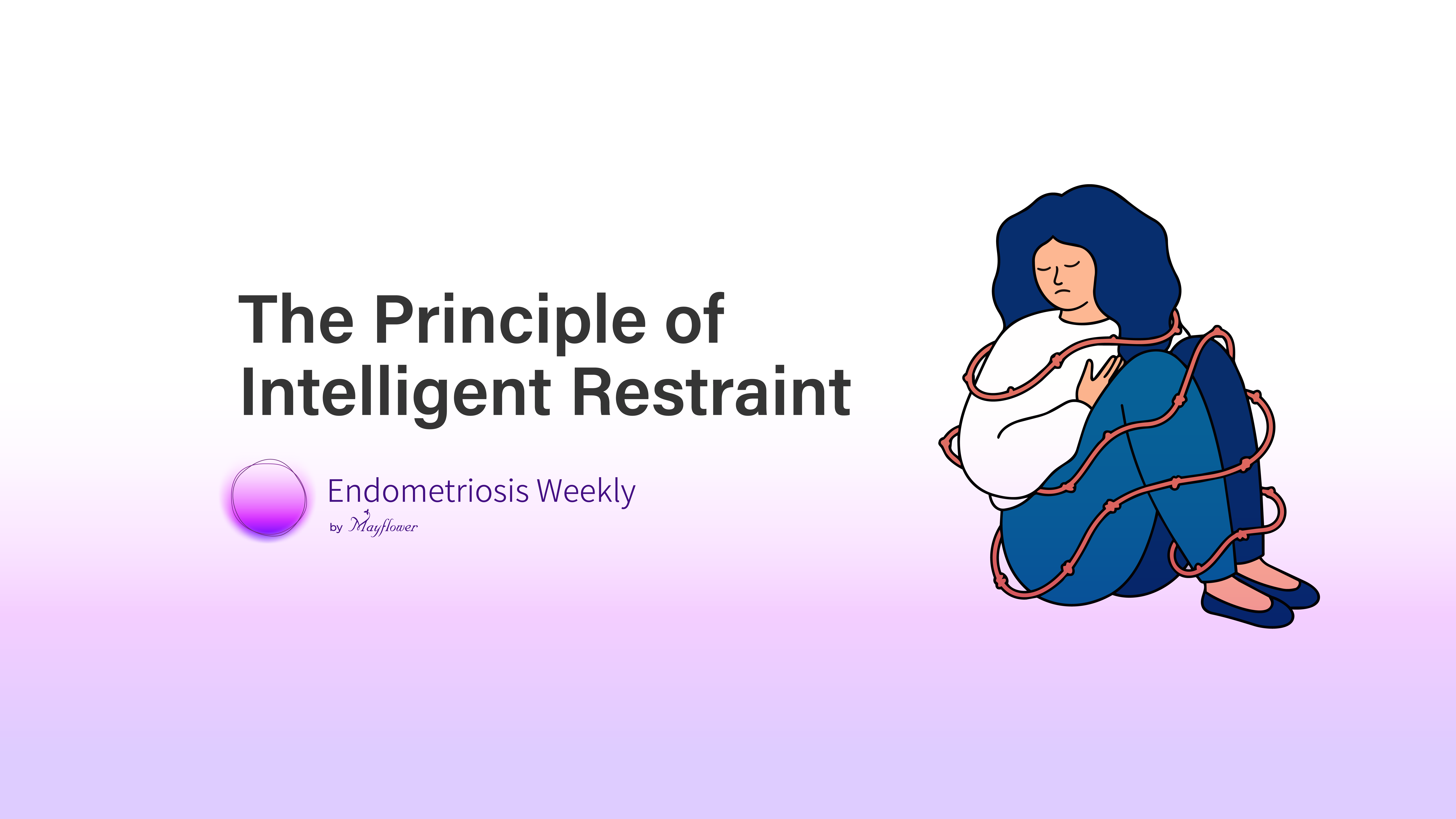 The Principle of Intelligent Restraint

Endometriosis Weekly
by Mayflower